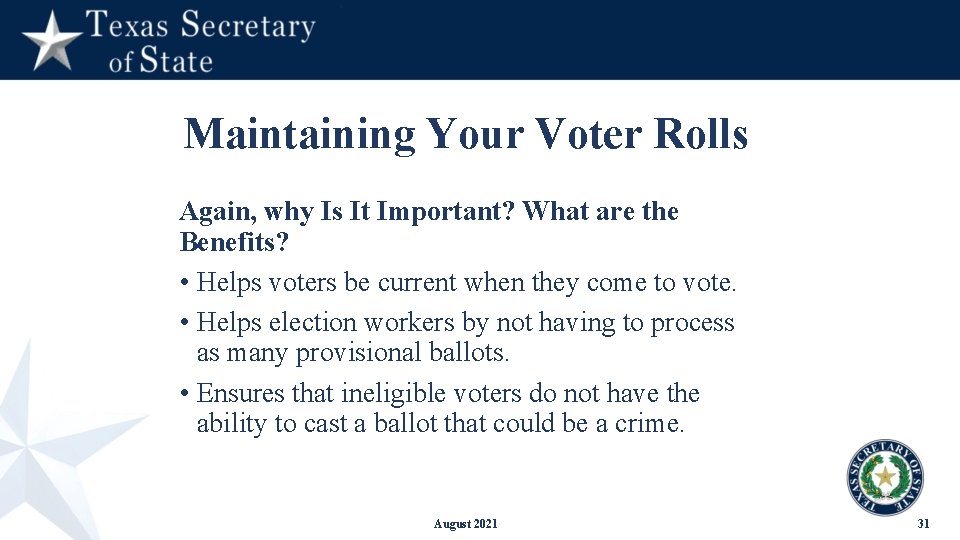 Texas Secretary of State

Maintaining Your Voter Rolls

Again, why Is It Important? What are the Benefits?

• Helps voters be current when they come to vote.

• Helps election workers by not having to process as many provisional ballots.

• Ensures that ineligible voters do not have the ability to cast a ballot that could be a crime.

TEXAS SECRETARY OF STATE

August 2021

31